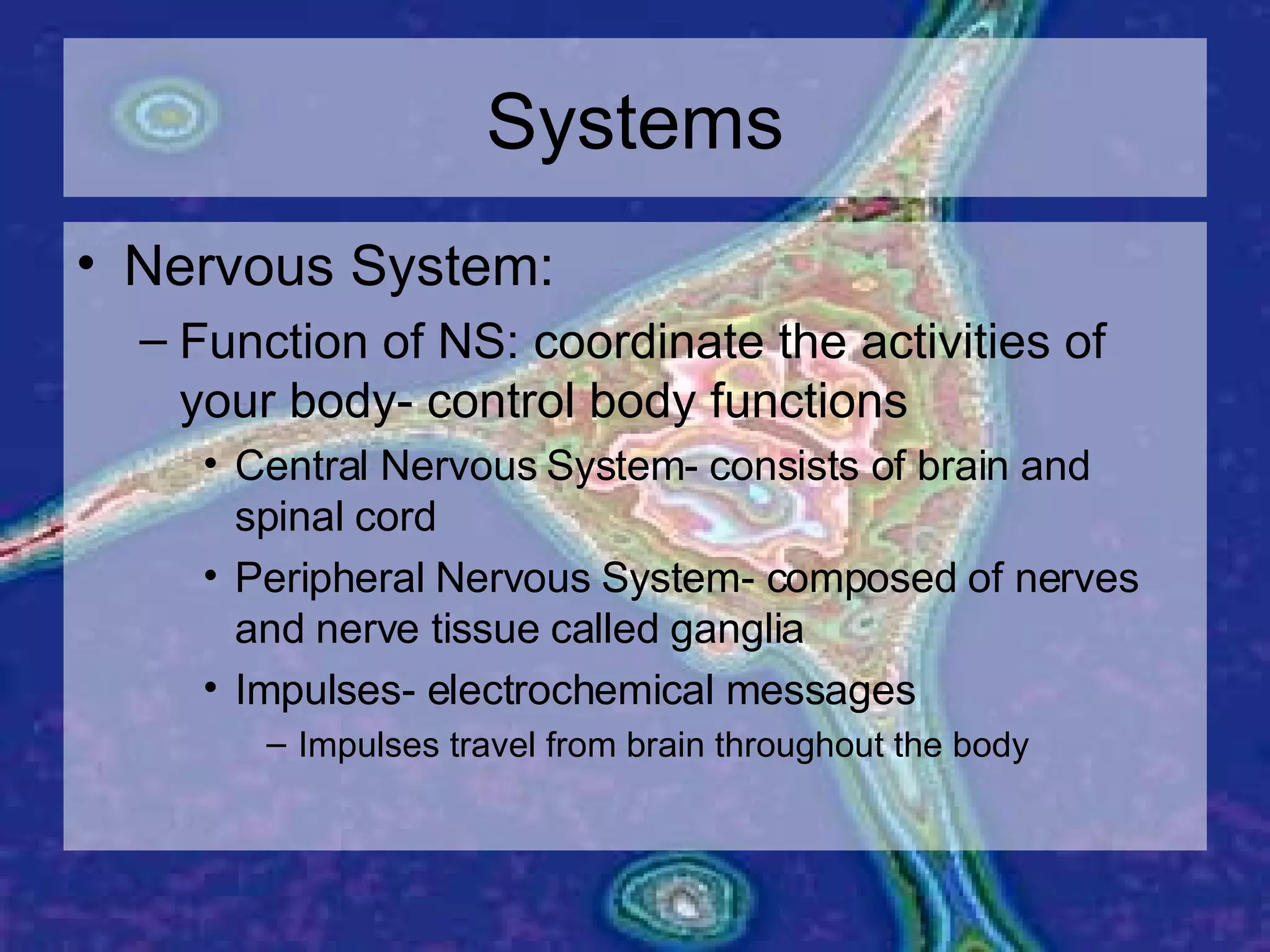 Systems

• Nervous System:
  – Function of NS: coordinate the activities of your body- control body functions
    • Central Nervous System- consists of brain and spinal cord
    • Peripheral Nervous System- composed of nerves and nerve tissue called ganglia
    • Impulses- electrochemical messages
      – Impulses travel from brain throughout the body